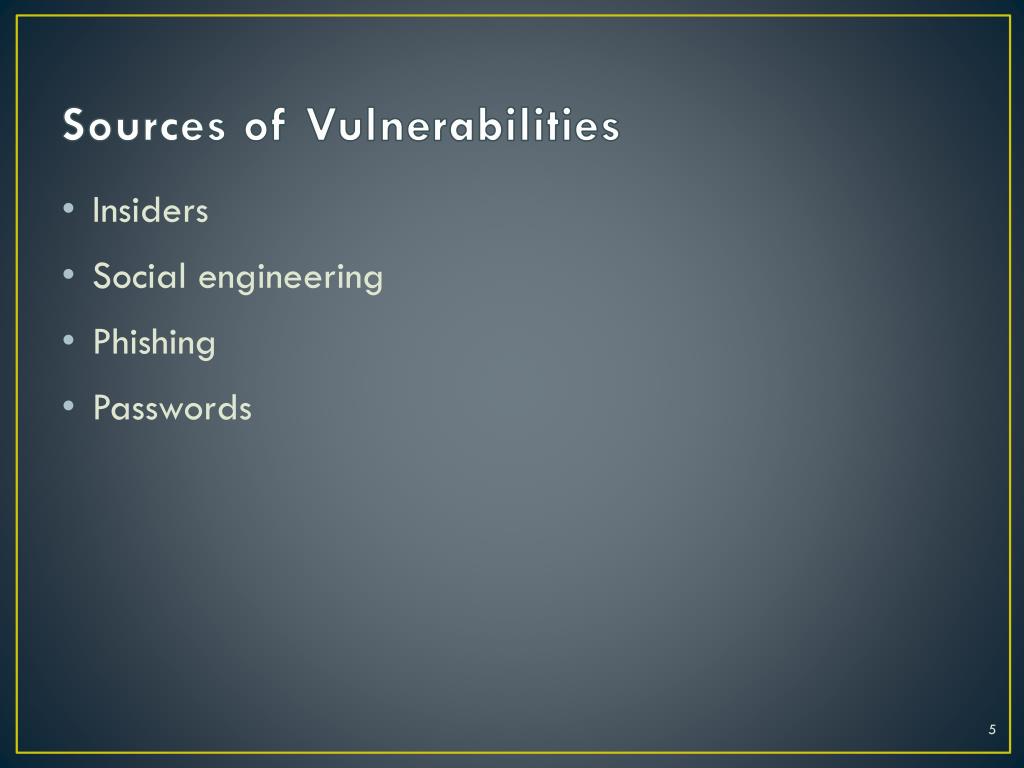 Sources of Vulnerabilities

• Insiders
• Social engineering
• Phishing
• Passwords

5